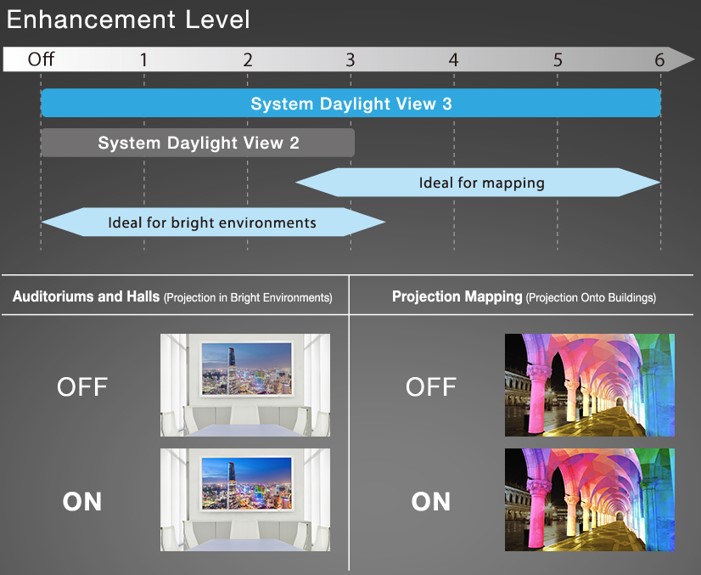 Enhancement Level

Off 1 2 3 4 5 6

System Daylight View 3

System Daylight View 2

Ideal for mapping

Ideal for bright environments

Auditoriums and Halls (Projection in Bright Environments)

OFF

ON

Projection Mapping (Projection Onto Buildings)

OFF

ON